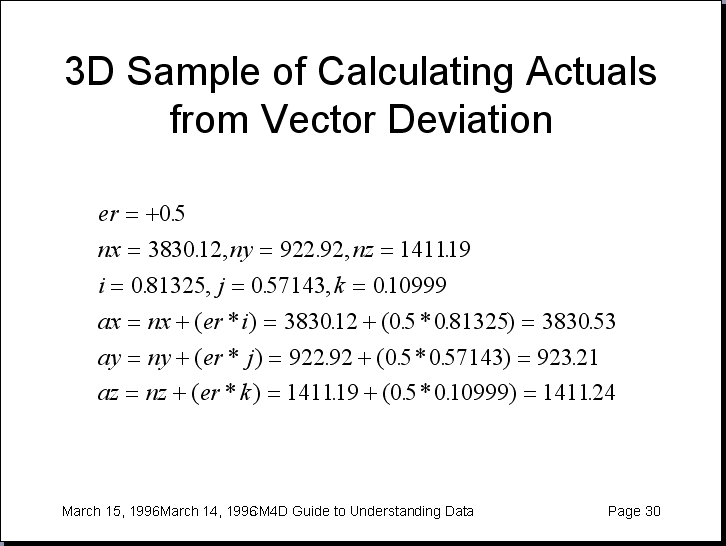 3D Sample of Calculating Actuals from Vector Deviation

$er = +0.5$

$nx = 3830.12, ny = 922.92, nz = 1411.19$

$i = 0.81325, j = 0.57143, k = 0.10999$

$ax = nx + (er * i) = 3830.12 + (0.5 * 0.81325) = 3830.53$

$ay = ny + (er * j) = 922.92 + (0.5 * 0.57143) = 923.21$

$az = nz + (er * k) = 1411.19 + (0.5 * 0.10999) = 1411.24$

March 15, 1996March 14, 1996M4D Guide to Understanding Data

Page 30